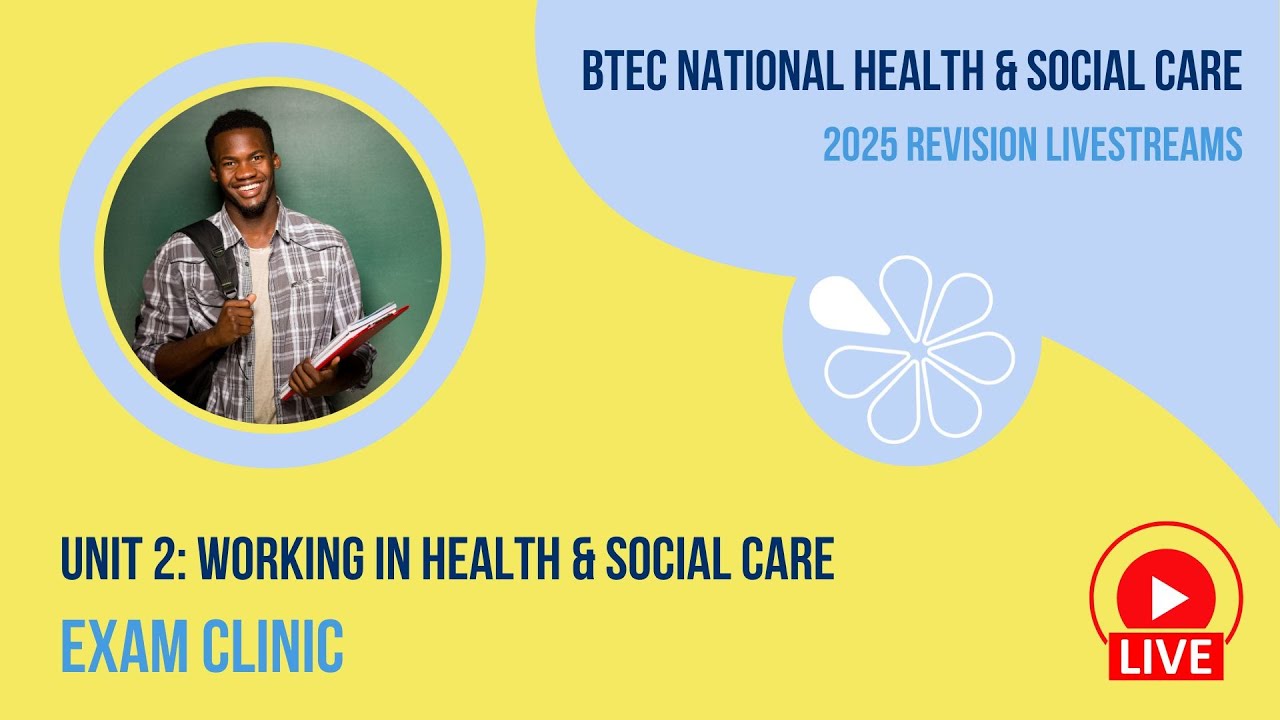 BTEC NATIONAL HEALTH & SOCIAL CARE

2025 REVISION LIVESTREAMS

UNIT 2: WORKING IN HEALTH & SOCIAL CARE

EXAM CLINIC

LIVE